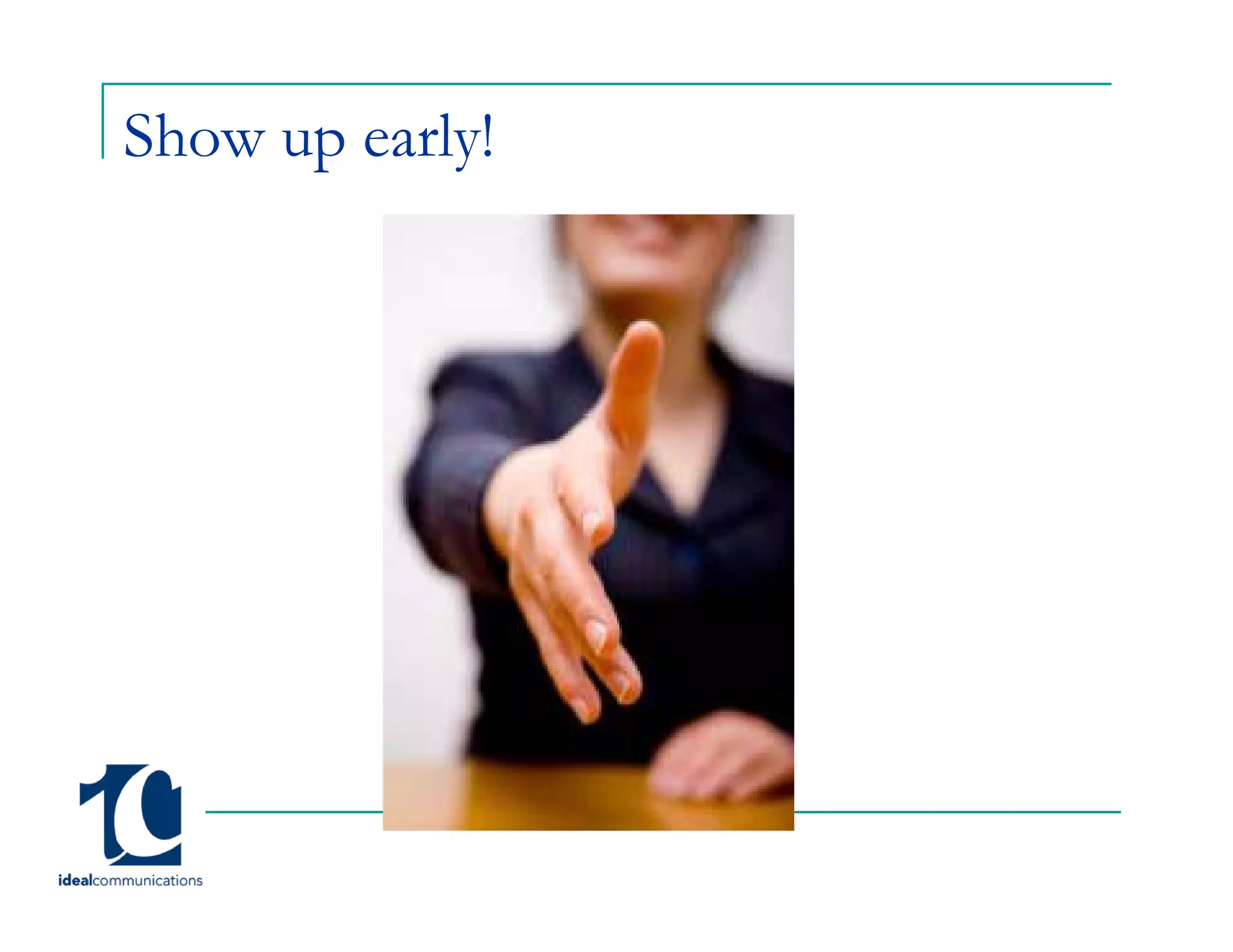 Show up early!

idealcommunications